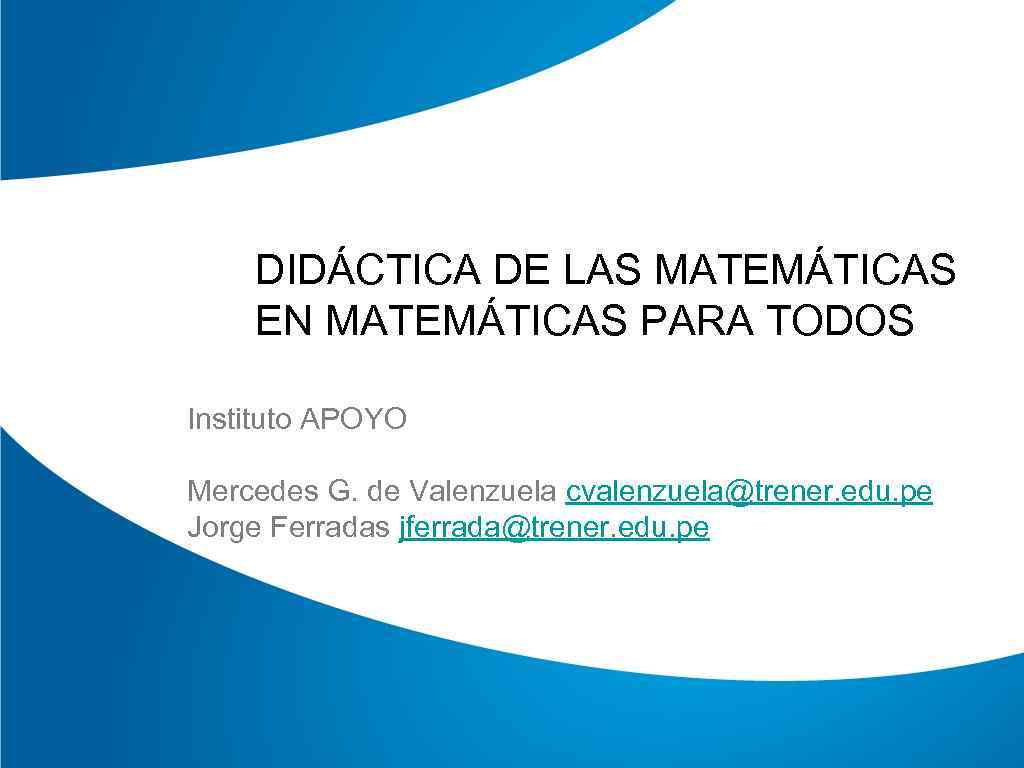 DIDÁCTICA DE LAS MATEMÁTICAS EN MATEMÁTICAS PARA TODOS

Instituto APOYO

Mercedes G. de Valenzuela cvalenzuela@trener.edu.pe
Jorge Ferradas jferrada@trener.edu.pe